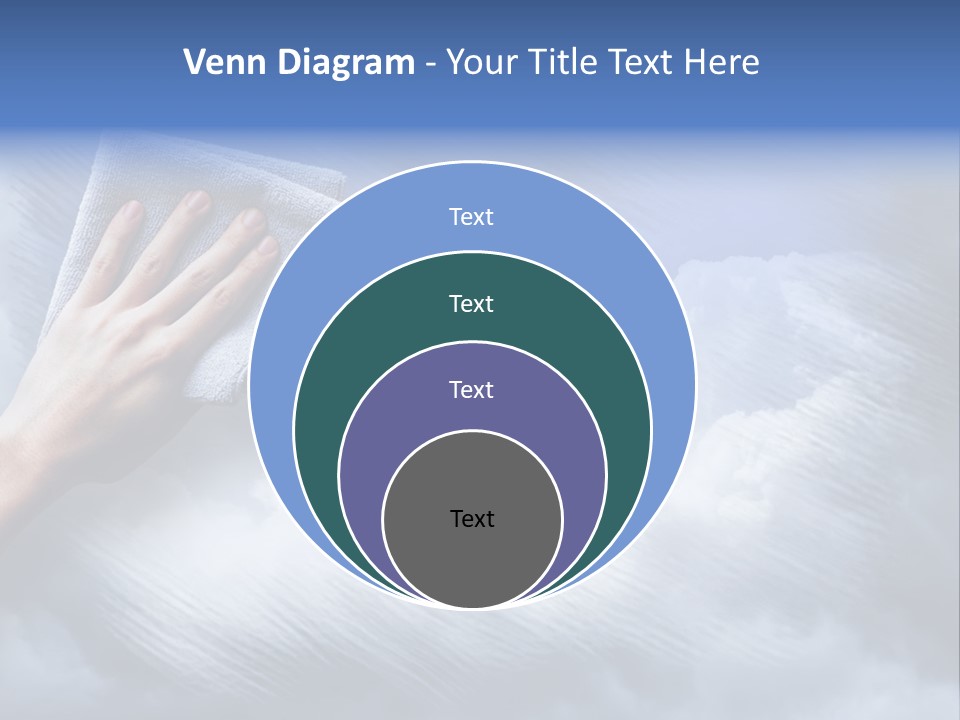 Venn Diagram - Your Title Text Here

Text

Text

Text

Text